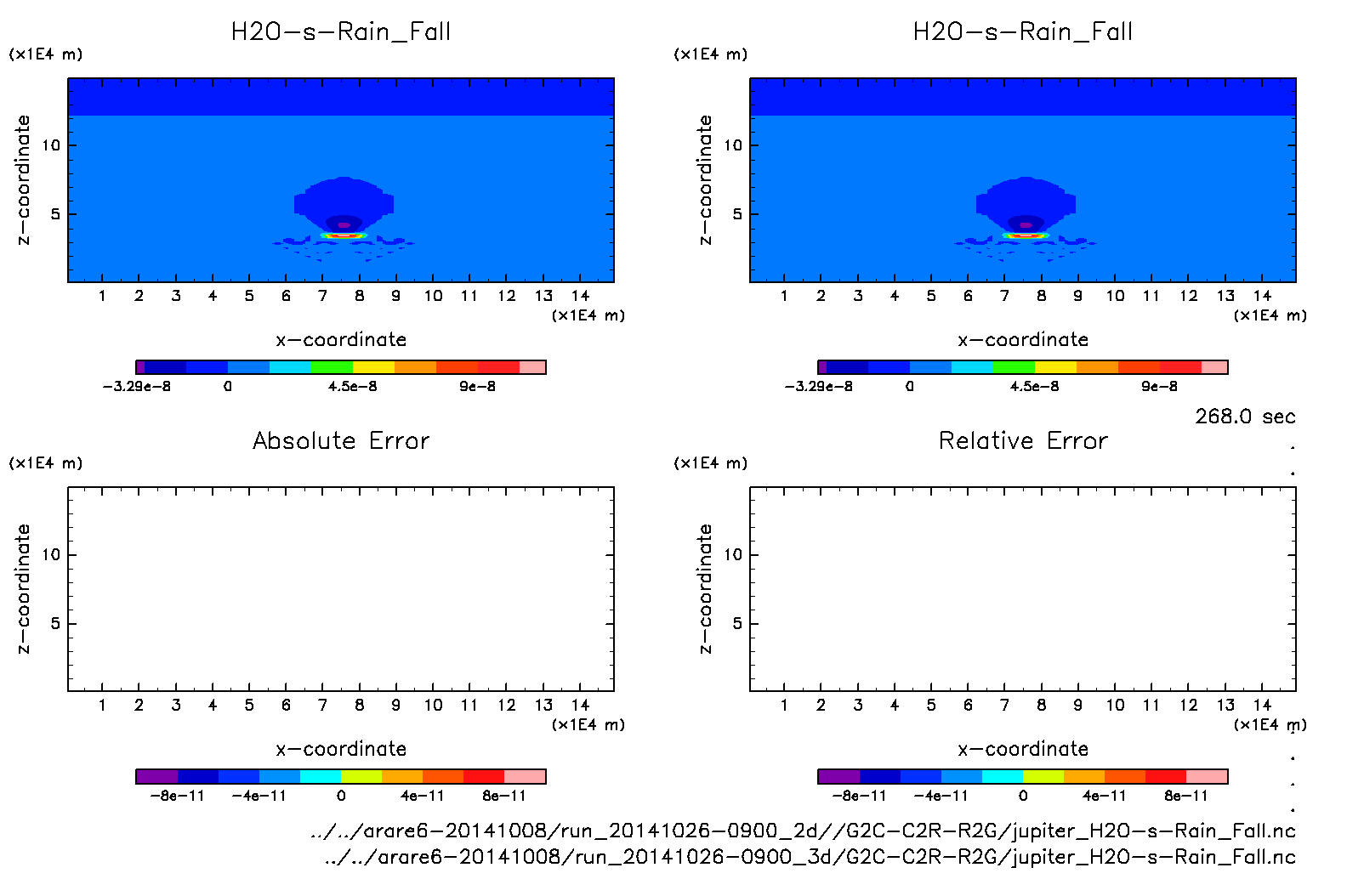 H2O-s-Rain_Fall

(x1E4 m)

z-coordinate

10

5

1 2 3 4 5 6 7 8 9 10 11 12 13 14

(x1E4 m)

x-coordinate

-3.29e-8 0 4.5e-8 9e-8

H2O-s-Rain_Fall

(x1E4 m)

z-coordinate

10

5

1 2 3 4 5 6 7 8 9 10 11 12 13 14

(x1E4 m)

x-coordinate

-3.29e-8 0 4.5e-8 9e-8

268.0 sec

Absolute Error

(x1E4 m)

z-coordinate

10

5

1 2 3 4 5 6 7 8 9 10 11 12 13 14

(x1E4 m)

x-coordinate

-8e-11 -4e-11 0 4e-11 8e-11

Relative Error

(x1E4 m)

z-coordinate

10

5

1 2 3 4 5 6 7 8 9 10 11 12 13 14

(x1E4 m)

x-coordinate

-8e-11 -4e-11 0 4e-11 8e-11

../../arare6-20141008/run_20141026-0900_2d//G2C-C2R-R2G/jupiter_H2O-s-Rain_Fall.nc
../../arare6-20141008/run_20141026-0900_3d/G2C-C2R-R2G/jupiter_H2O-s-Rain_Fall.nc